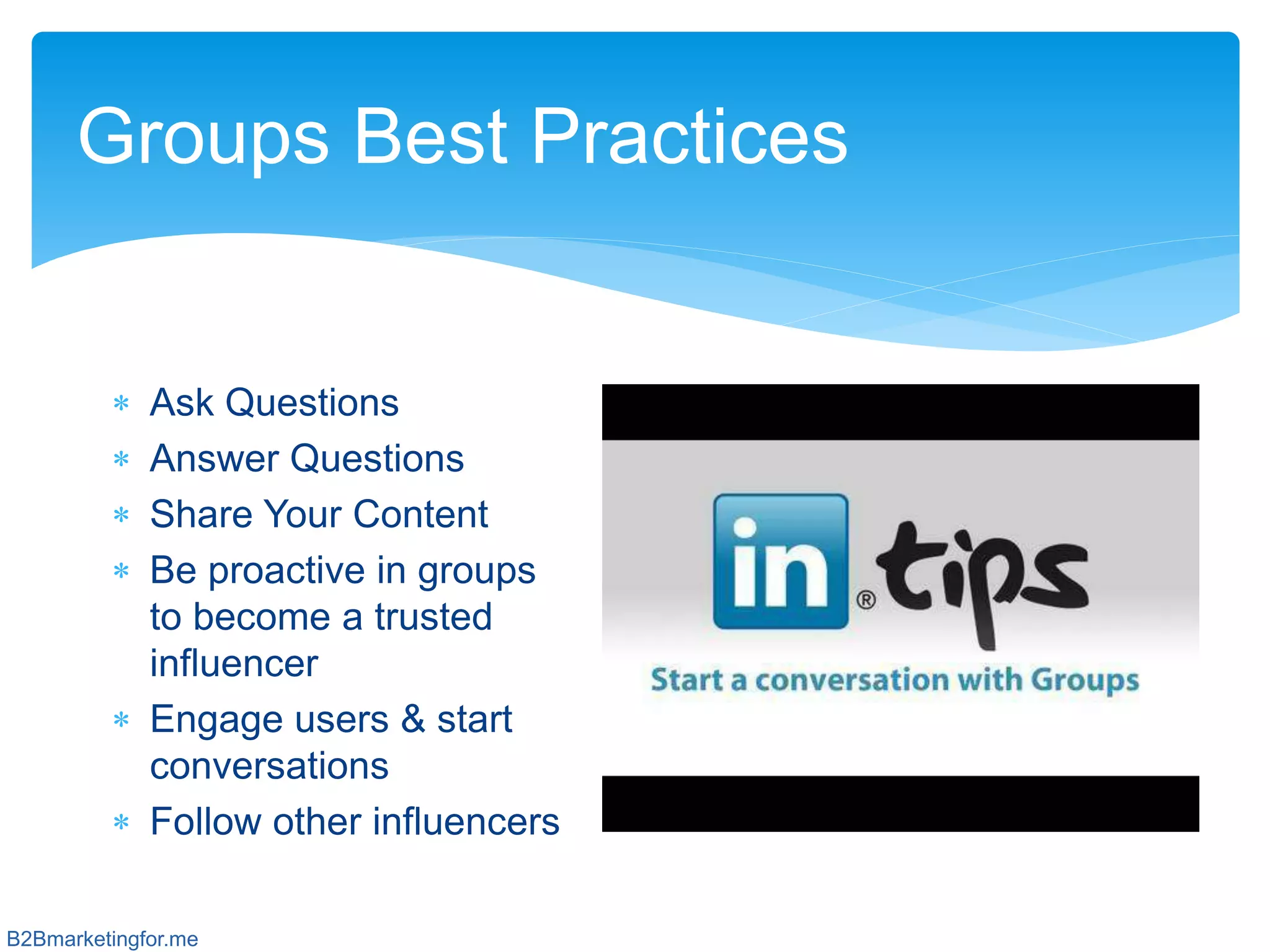 Groups Best Practices

* Ask Questions
* Answer Questions
* Share Your Content
* Be proactive in groups to become a trusted influencer
* Engage users & start conversations
* Follow other influencers

in® tips

Start a conversation with Groups

B2Bmarketingfor.me